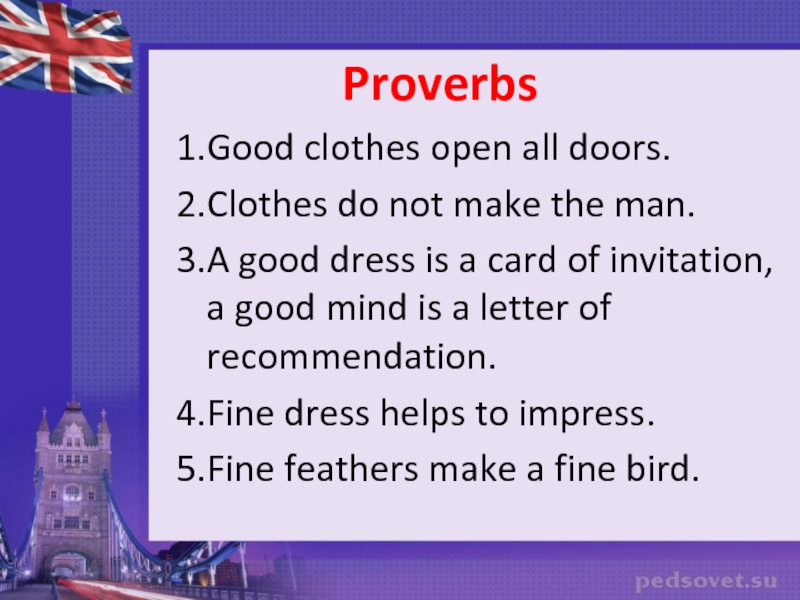 Proverbs

1.Good clothes open all doors.

2.Clothes do not make the man.

3.A good dress is a card of invitation, a good mind is a letter of recommendation.

4.Fine dress helps to impress.

5.Fine feathers make a fine bird.

pedsovet.su